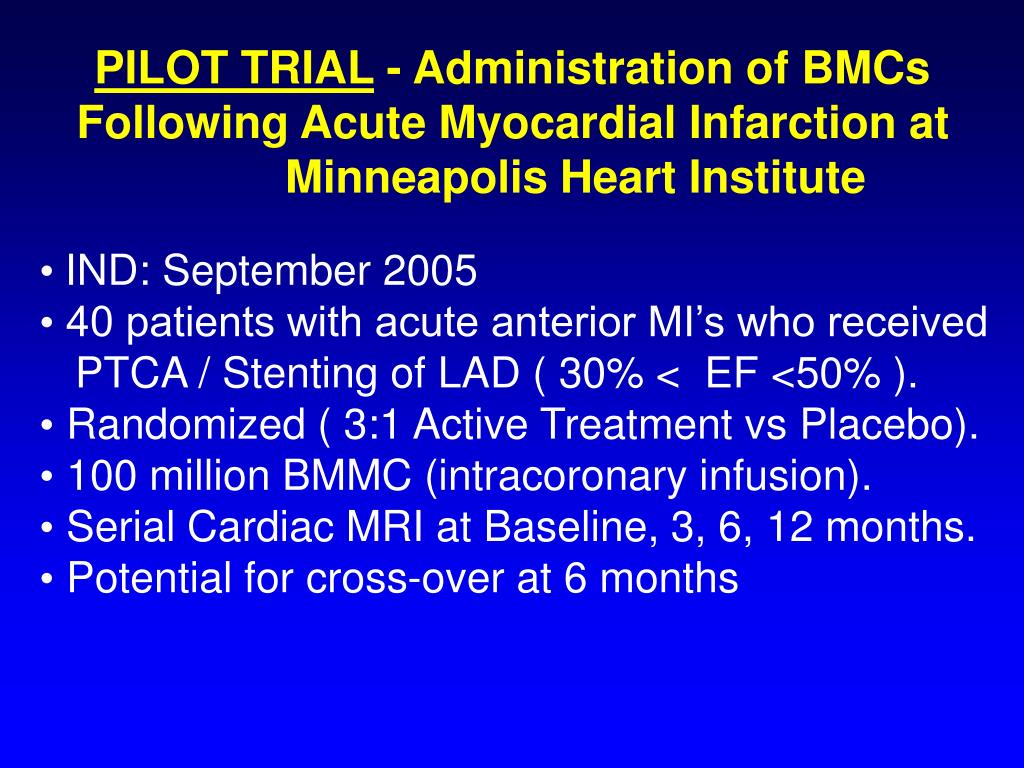 PILOT TRIAL - Administration of BMCs Following Acute Myocardial Infarction at Minneapolis Heart Institute

• IND: September 2005
• 40 patients with acute anterior MI's who received PTCA / Stenting of LAD ( 30% < EF <50% ).
• Randomized ( 3:1 Active Treatment vs Placebo).
• 100 million BMMC (intracoronary infusion).
• Serial Cardiac MRI at Baseline, 3, 6, 12 months.
• Potential for cross-over at 6 months